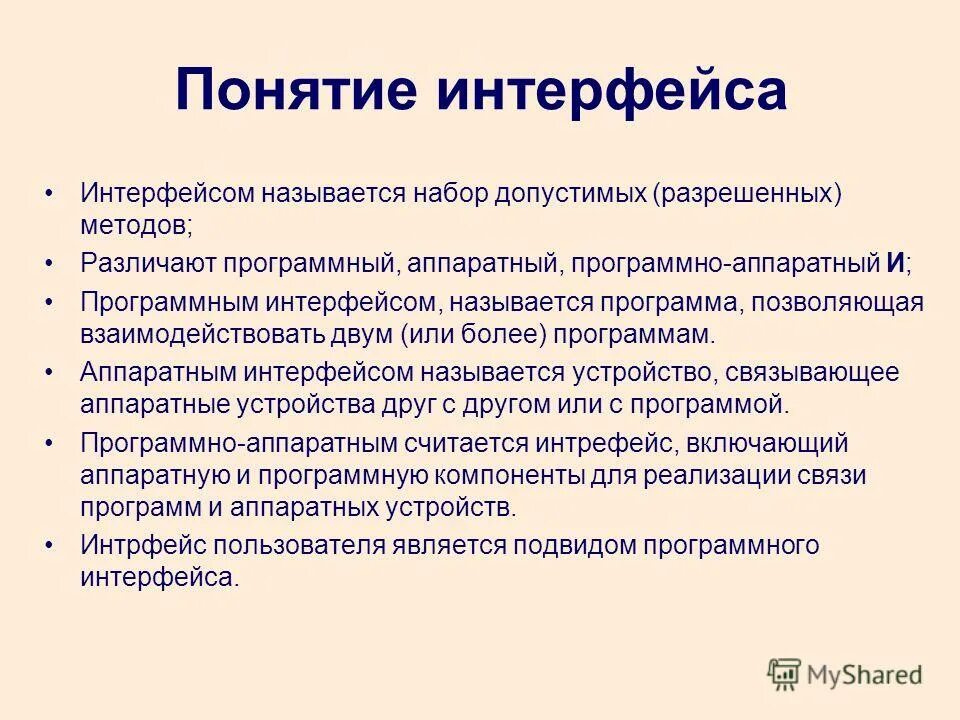 Понятие интерфейса

• Интерфейсом называется набор допустимых (разрешенных) методов;
• Различают программный, аппаратный, программно-аппаратный И;
• Программным интерфейсом, называется программа, позволяющая взаимодействовать двум (или более) программам.
• Аппаратным интерфейсом называется устройство, связывающее аппаратные устройства друг с другом или с программой.
• Программно-аппаратным считается интрефейс, включающий аппаратную и программную компоненты для реализации связи программ и аппаратных устройств.
• Интрфейс пользователя является подвидом программного интерфейса.

MyShared